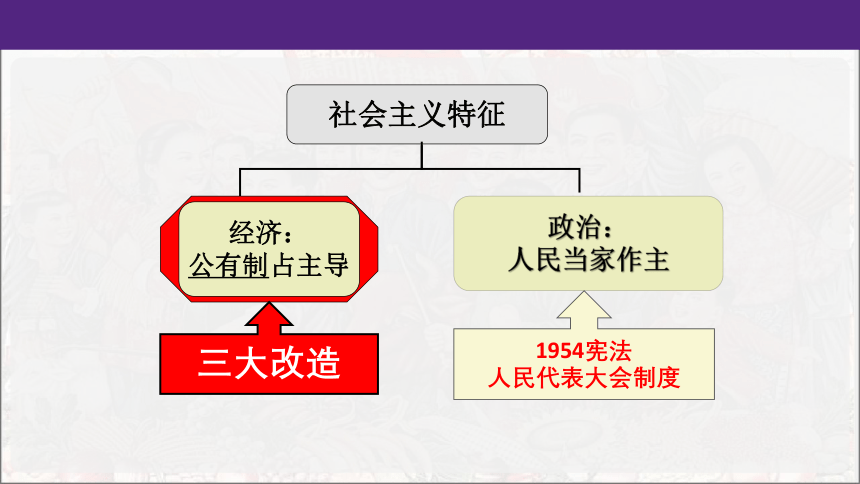 社会主义特征

经济：
公有制占主导

三大改造

政治：
人民当家作主

1954宪法
人民代表大会制度